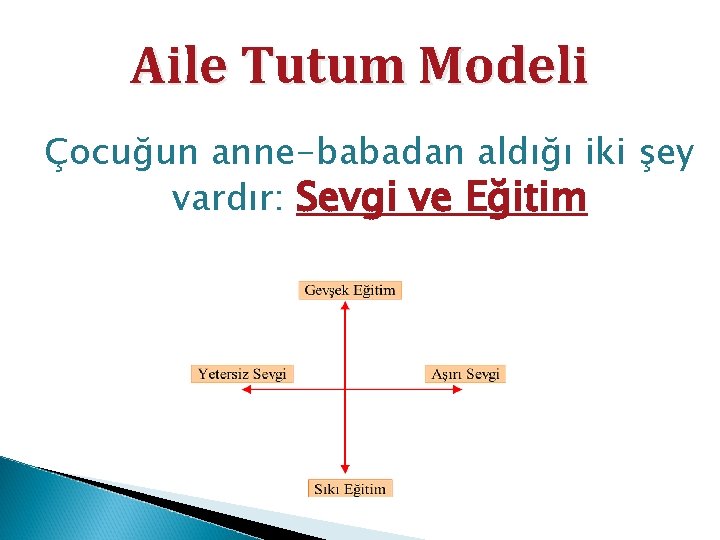 Aile Tutum Modeli

Çocuğun anne-babadan aldığı iki şey vardır: Sevgi ve Eğitim

Gevşek Eğitim

Yetersiz Sevgi

Aşırı Sevgi

Sıkı Eğitim